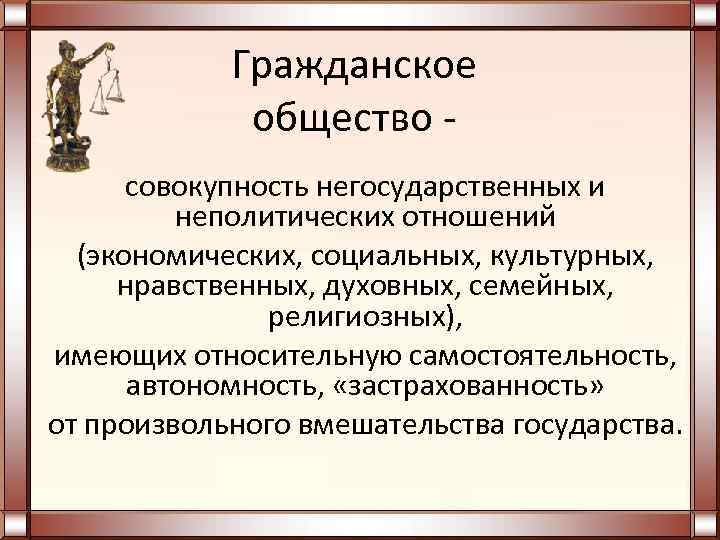 Гражданское общество -

совокупность негосударственных и неполитических отношений

(экономических, социальных, культурных, нравственных, духовных, семейных, религиозных),

имеющих относительную самостоятельность, автономность, «застрахованность»

от произвольного вмешательства государства.